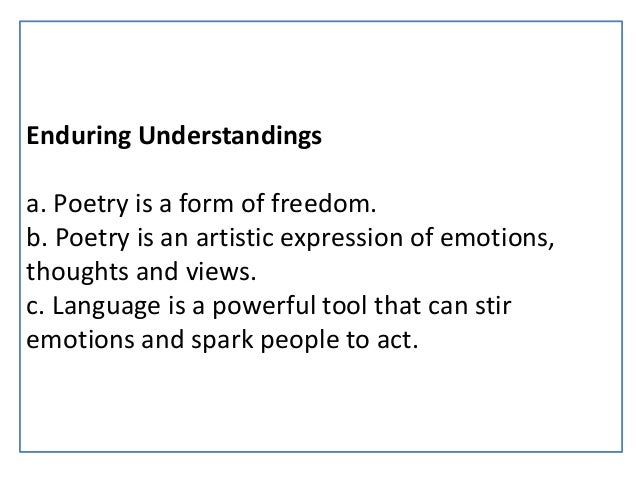 Enduring Understandings

a. Poetry is a form of freedom.
b. Poetry is an artistic expression of emotions, thoughts and views.
c. Language is a powerful tool that can stir emotions and spark people to act.